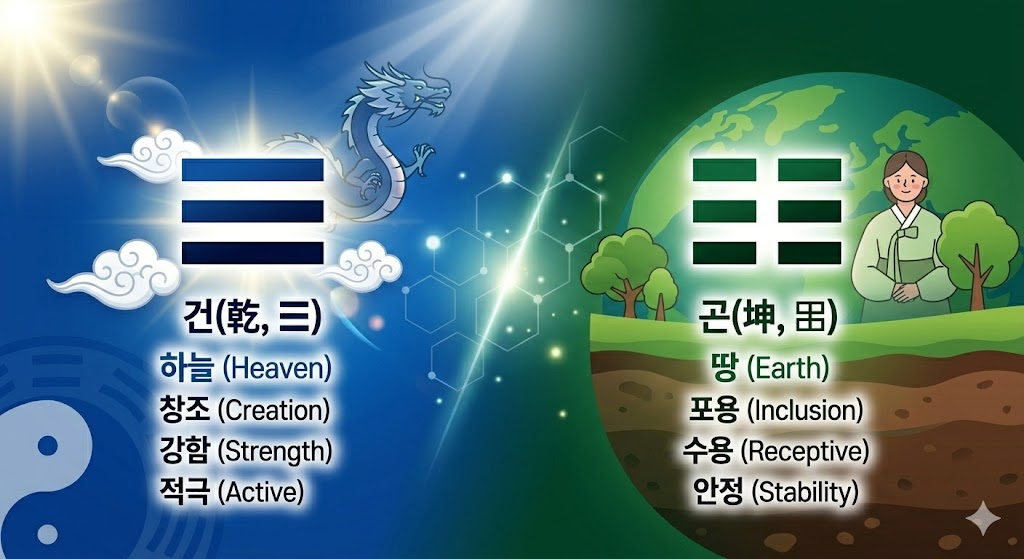 건(乾, ☰)
하늘 (Heaven)
창조 (Creation)
강함 (Strength)
적극 (Active)

곤(坤, ☷)
땅 (Earth)
포용 (Inclusion)
수용 (Receptive)
안정 (Stability)